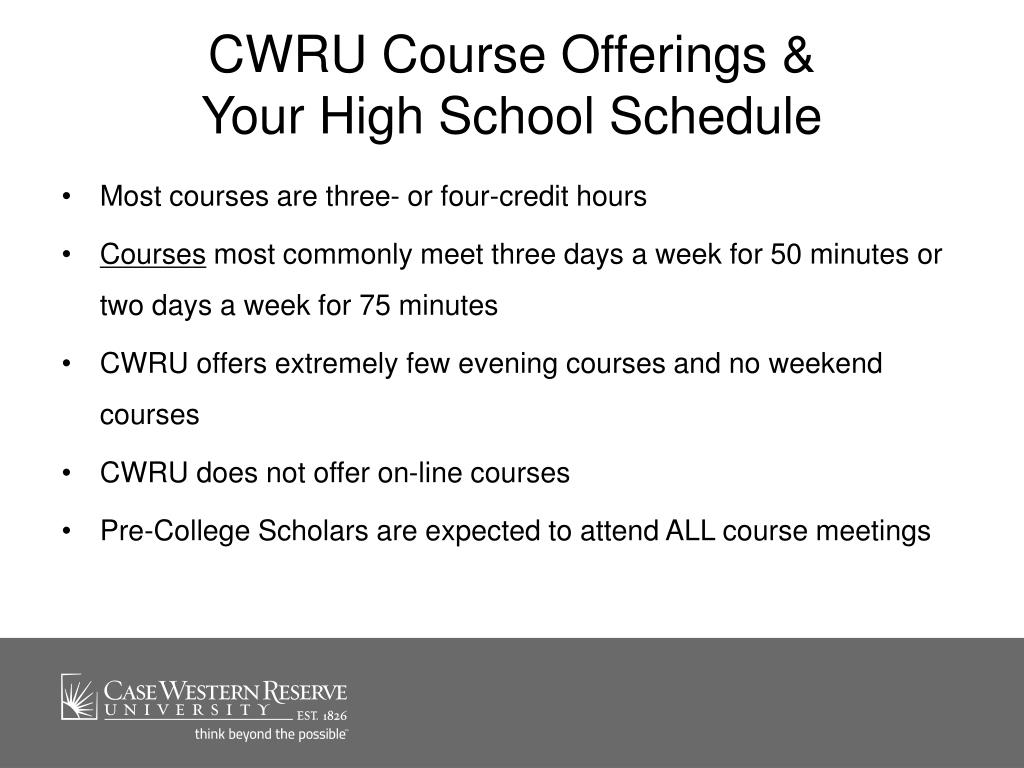 CWRU Course Offerings &
Your High School Schedule

• Most courses are three- or four-credit hours

• Courses most commonly meet three days a week for 50 minutes or two days a week for 75 minutes

• CWRU offers extremely few evening courses and no weekend courses

• CWRU does not offer on-line courses

• Pre-College Scholars are expected to attend ALL course meetings

CASE WESTERN RESERVE
UNIVERSITY EST. 1826
think beyond the possible™